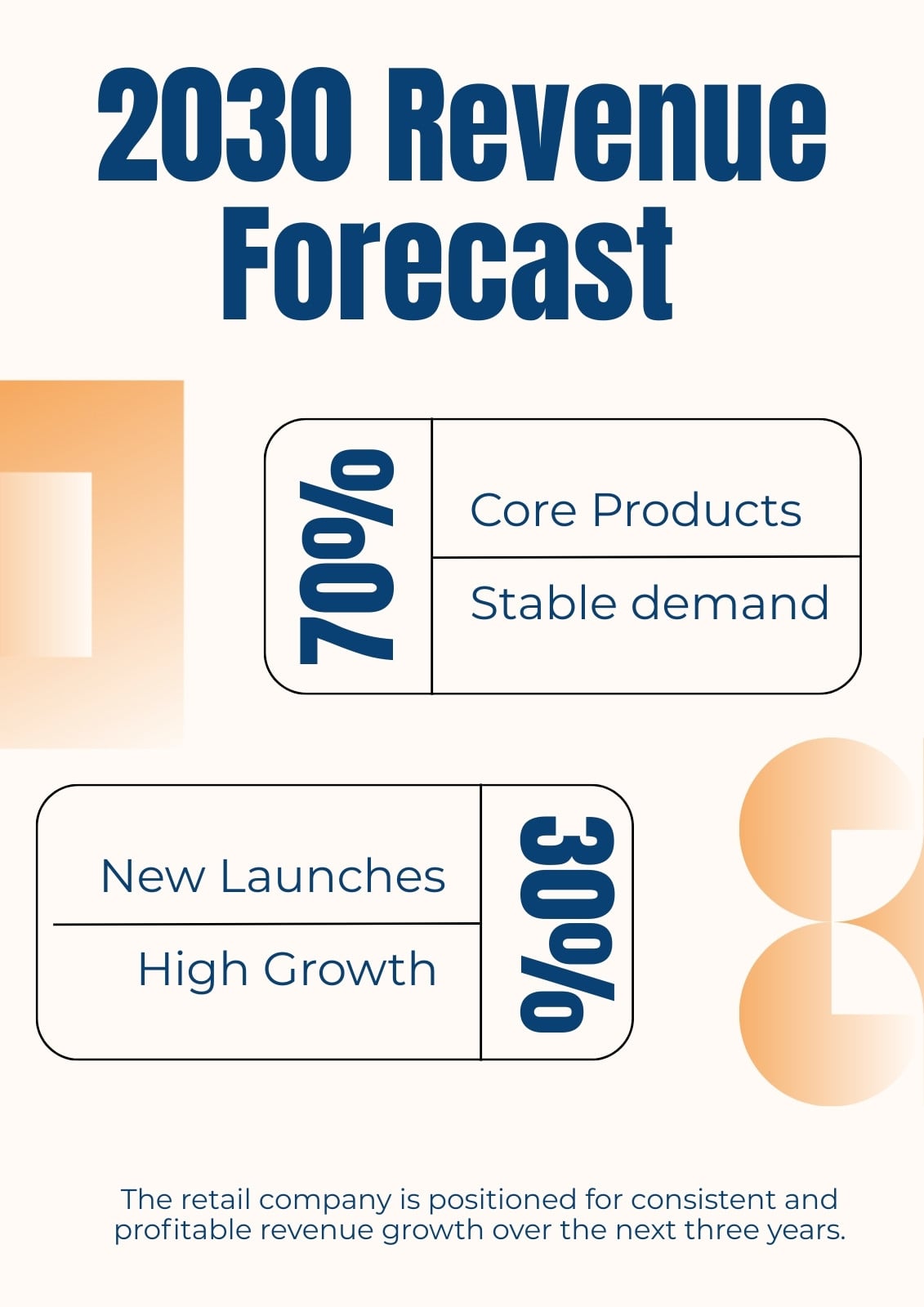 2030 Revenue Forecast

70%

Core Products

Stable demand

New Launches

High Growth

30%

The retail company is positioned for consistent and profitable revenue growth over the next three years.